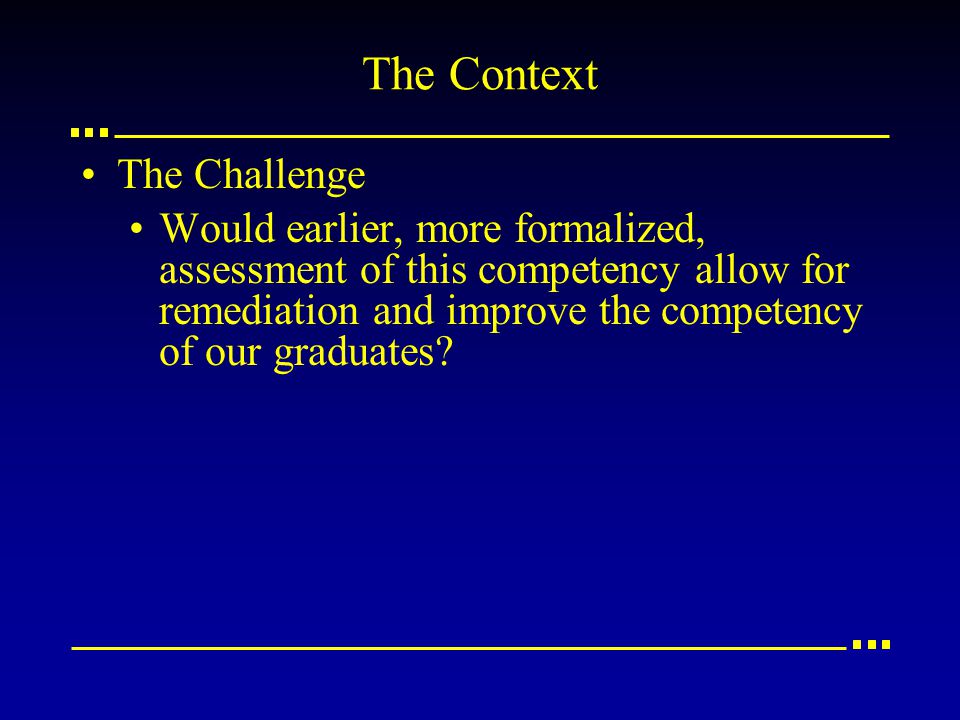 The Context

• The Challenge
  • Would earlier, more formalized, assessment of this competency allow for remediation and improve the competency of our graduates?